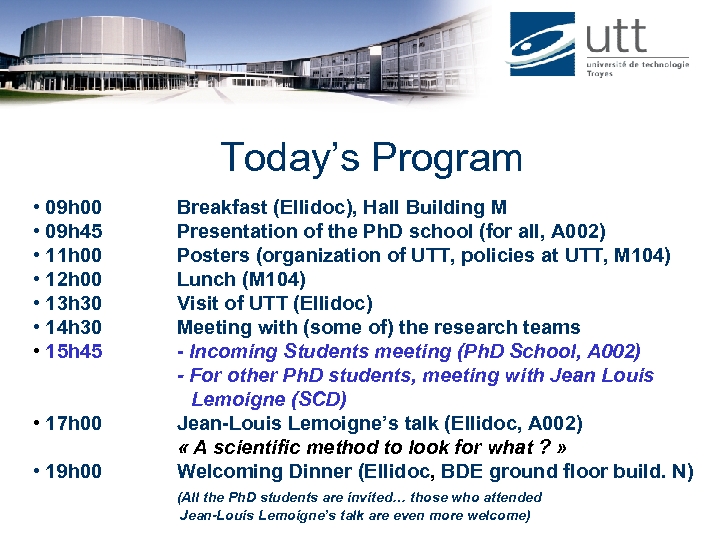 utt
université de technologie
Troyes

Today's Program

• 09h00 Breakfast (Ellidoc), Hall Building M
• 09h45 Presentation of the PhD school (for all, A002)
• 11h00 Posters (organization of UTT, policies at UTT, M104)
• 12h00 Lunch (M104)
• 13h30 Visit of UTT (Ellidoc)
• 14h30 Meeting with (some of) the research teams
• 15h45 - Incoming Students meeting (PhD School, A002)
- For other PhD students, meeting with Jean Louis Lemoigne (SCD)
• 17h00 Jean-Louis Lemoigne's talk (Ellidoc, A002)
« A scientific method to look for what ? »
• 19h00 Welcoming Dinner (Ellidoc, BDE ground floor build. N)
(All the PhD students are invited… those who attended Jean-Louis Lemoigne's talk are even more welcome)